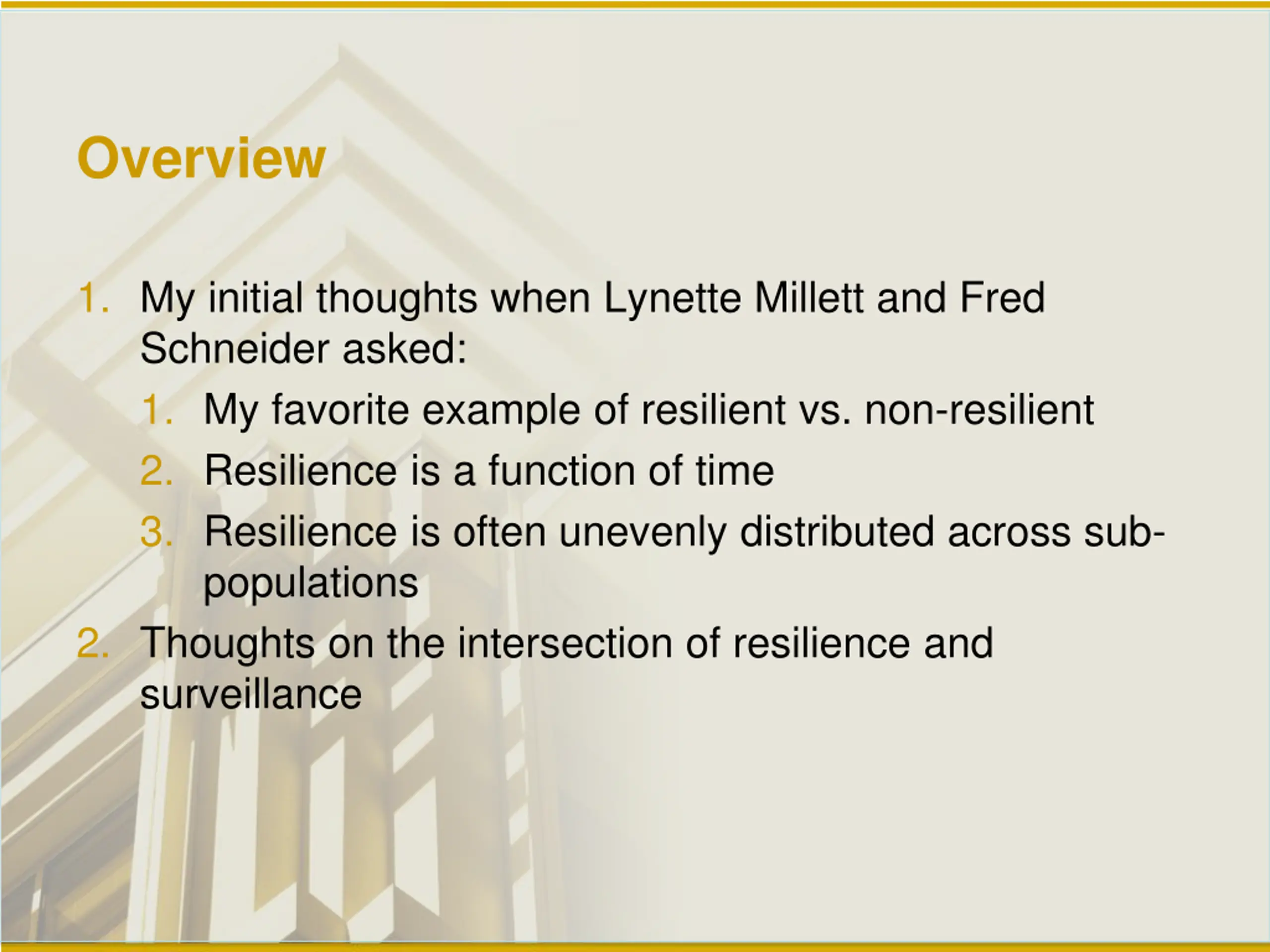 Overview

1. My initial thoughts when Lynette Millett and Fred Schneider asked:
   1. My favorite example of resilient vs. non-resilient
   2. Resilience is a function of time
   3. Resilience is often unevenly distributed across sub-populations
2. Thoughts on the intersection of resilience and surveillance